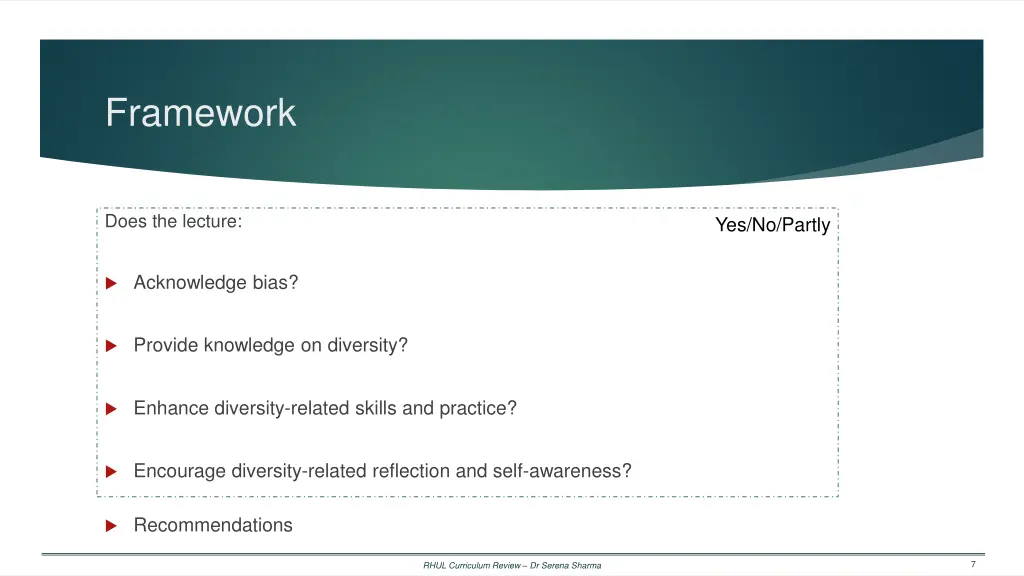 Framework

Does the lecture:

Yes/No/Partly

Acknowledge bias?

Provide knowledge on diversity?

Enhance diversity-related skills and practice?

Encourage diversity-related reflection and self-awareness?

Recommendations

RHUL Curriculum Review – Dr Serena Sharma

7